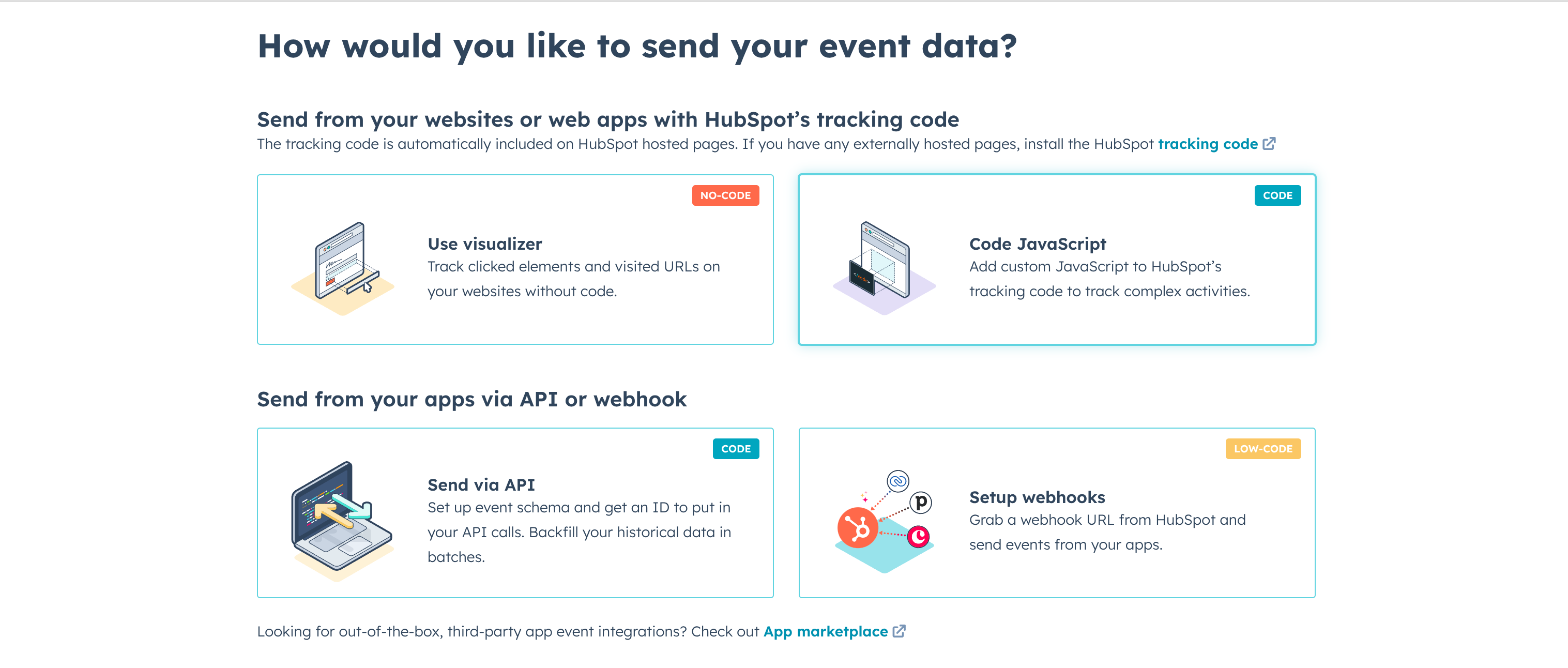 How would you like to send your event data?

Send from your websites or web apps with HubSpot's tracking code
The tracking code is automatically included on HubSpot hosted pages. If you have any externally hosted pages, install the HubSpot tracking code

NO-CODE
Use visualizer
Track clicked elements and visited URLs on your websites without code.

CODE
Code JavaScript
Add custom JavaScript to HubSpot's tracking code to track complex activities.

Send from your apps via API or webhook

CODE
Send via API
Set up event schema and get an ID to put in your API calls. Backfill your historical data in batches.

LOW-CODE
Setup webhooks
Grab a webhook URL from HubSpot and send events from your apps.

Looking for out-of-the-box, third-party app event integrations? Check out App marketplace